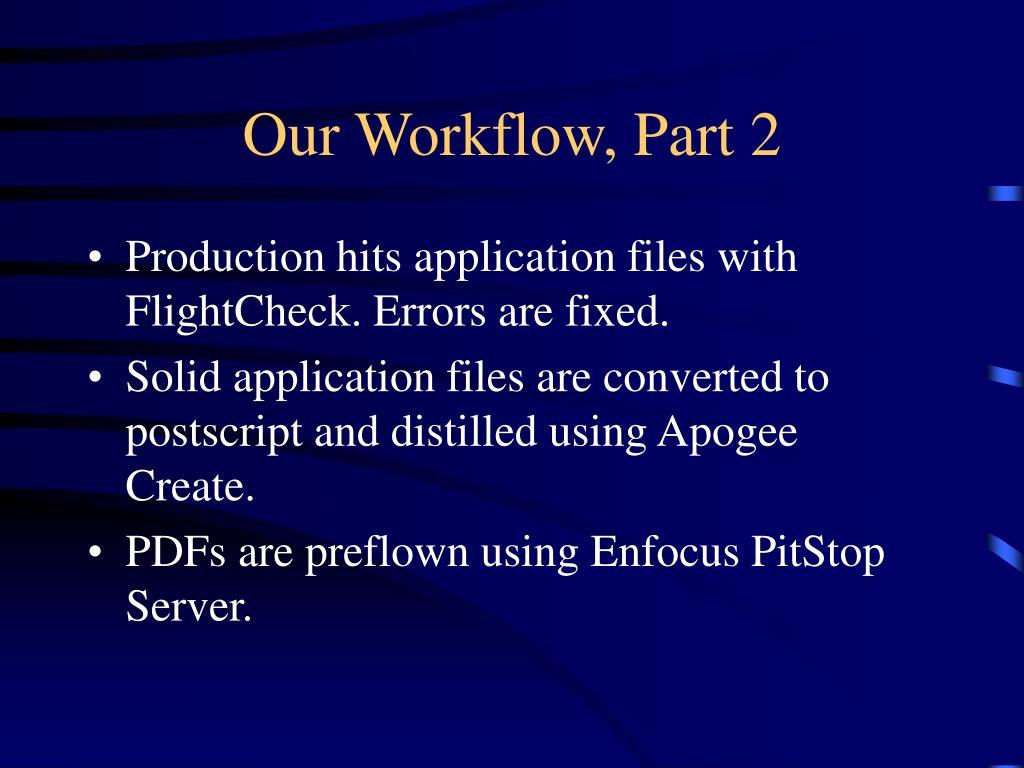 Our Workflow, Part 2

• Production hits application files with FlightCheck. Errors are fixed.
• Solid application files are converted to postscript and distilled using Apogee Create.
• PDFs are preflown using Enfocus PitStop Server.